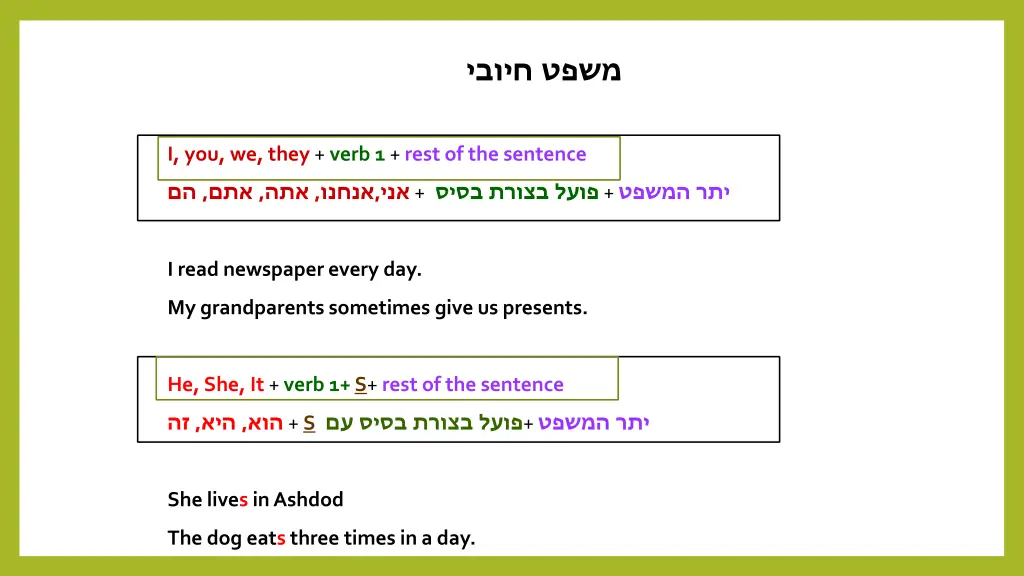 משפט חיובי

I, you, we, they + verb 1 + rest of the sentence

אני,אנחנו, אתה, אתם, הם + פועל בצורת בסיס + יתר המשפט

I read newspaper every day.

My grandparents sometimes give us presents.

He, She, It + verb 1+ S+ rest of the sentence

הוא, היא, זה + S פועל בצורת בסיס עם+ יתר המשפט

She lives in Ashdod

The dog eats three times in a day.